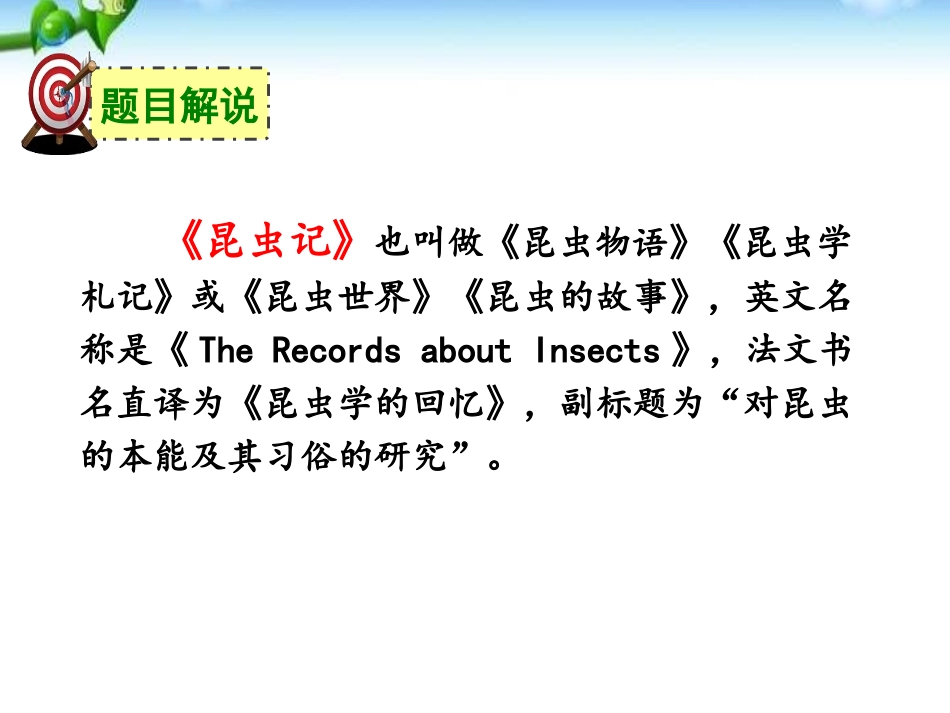 题目解说

《昆虫记》也叫做《昆虫物语》《昆虫学札记》或《昆虫世界》《昆虫的故事》，英文名称是《The Records about Insects》，法文书名直译为《昆虫学的回忆》，副标题为“对昆虫的本能及其习俗的研究”。